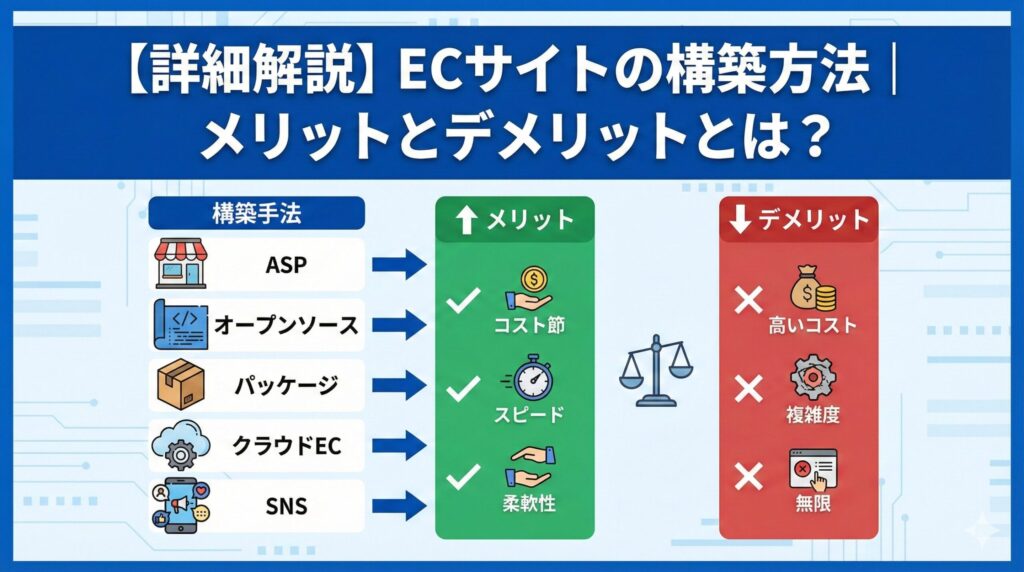 【詳細解説】ECサイトの構築方法｜メリットとデメリットとは？

構築手法

ASP

オープンソース

パッケージ

クラウドEC

SNS

メリット

コスト節

スピード

柔軟性

デメリット

高いコスト

複雑度

無限